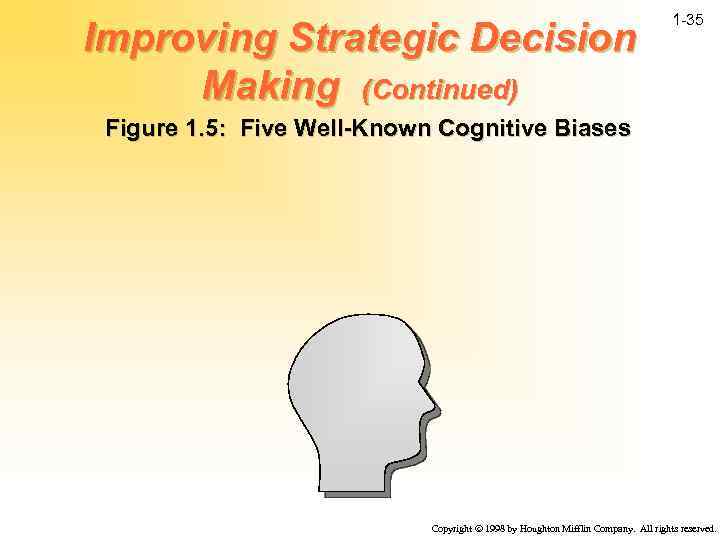 1-35

Improving Strategic Decision Making (Continued)

Figure 1.5: Five Well-Known Cognitive Biases

Copyright © 1998 by Houghton Mifflin Company. All rights reserved.